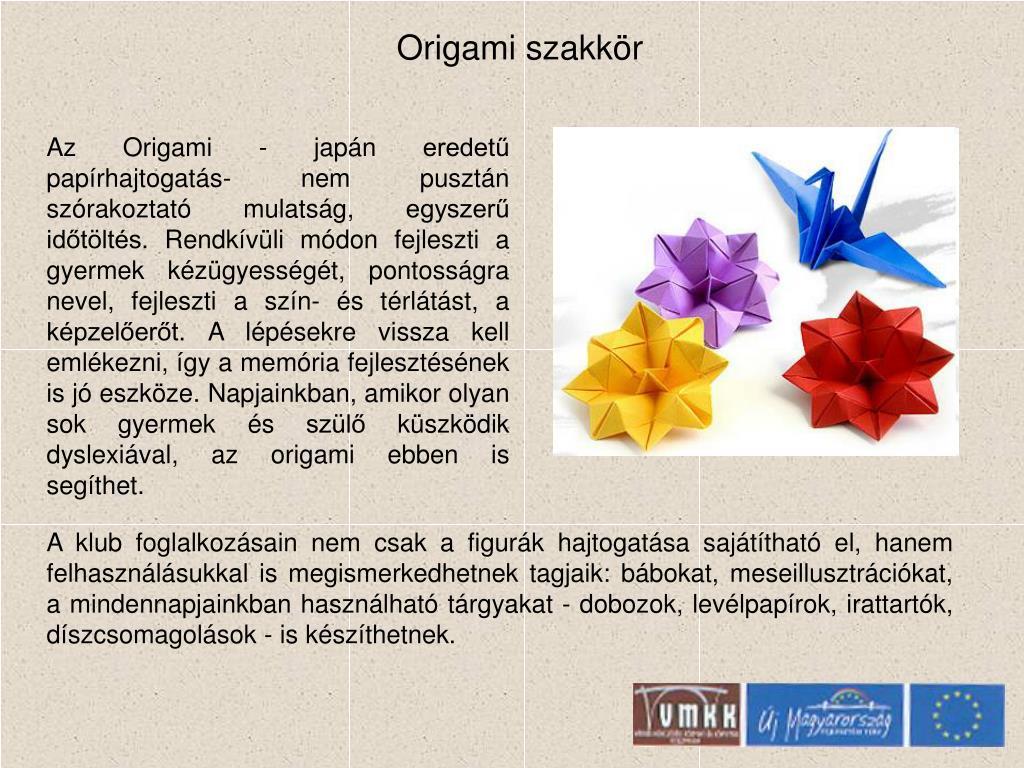 Origami szakkör

Az Origami - japán eredetű papírhajtogatás- nem pusztán szórakoztató mulatság, egyszerű időtöltés. Rendkívüli módon fejleszti a gyermek kézügyességét, pontosságra nevel, fejleszti a szín- és térlátást, a képzelőerőt. A lépésekre vissza kell emlékezni, így a memória fejlesztésének is jó eszköze. Napjainkban, amikor olyan sok gyermek és szülő küszködik dyslexiával, az origami ebben is segíthet.

A klub foglalkozásain nem csak a figurák hajtogatása sajátítható el, hanem felhasználásukkal is megismerkedhetnek tagjaik: bábokat, meseillusztrációkat, a mindennapjainkban használható tárgyakat - dobozok, levélpapírok, irattartók, díszcsomagolások - is készíthetnek.

VMKK

Új Magyarország